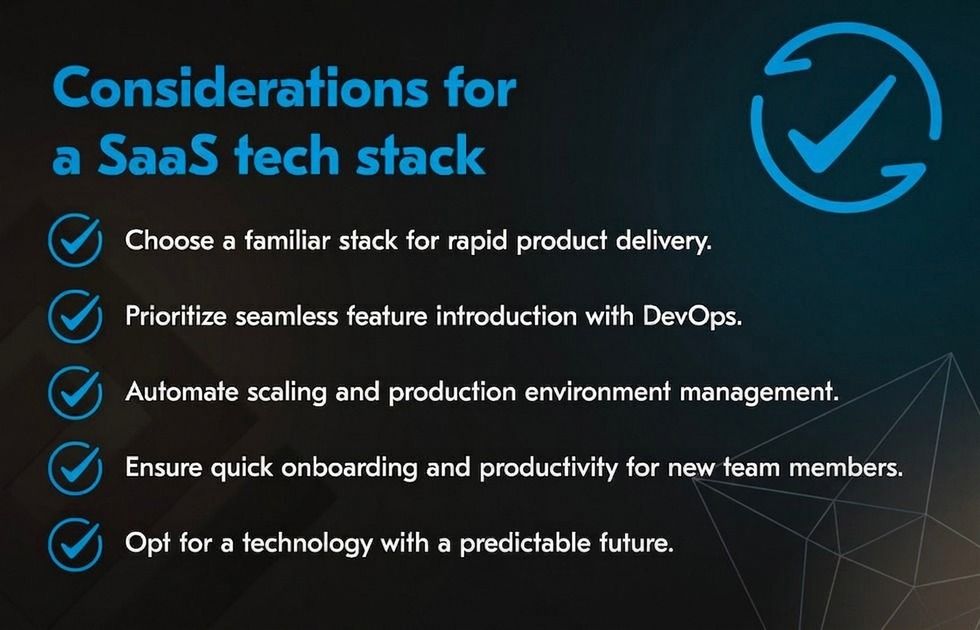 Considerations for a SaaS tech stack

Choose a familiar stack for rapid product delivery.

Prioritize seamless feature introduction with DevOps.

Automate scaling and production environment management.

Ensure quick onboarding and productivity for new team members.

Opt for a technology with a predictable future.